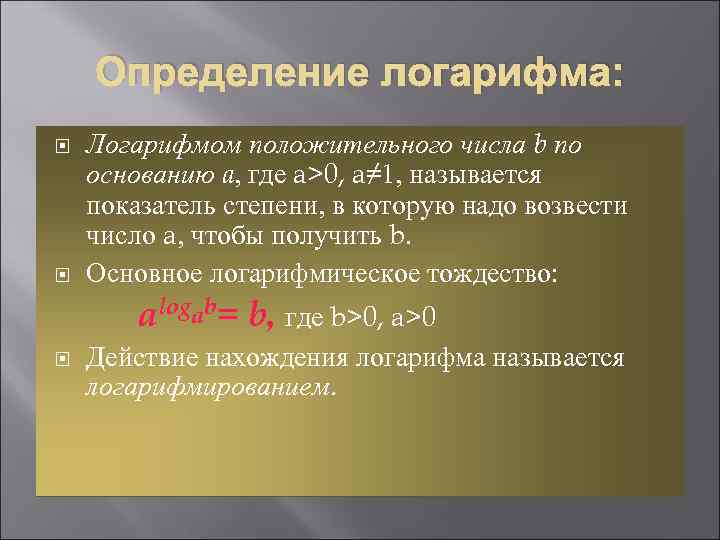 Определение логарифма:

Логарифмом положительного числа b по основанию a, где a>0, a≠1, называется показатель степени, в которую надо возвести число a, чтобы получить b.

Основное логарифмическое тождество:

$a^{\log_a b} = b$, где b>0, a>0

Действие нахождения логарифма называется логарифмированием.